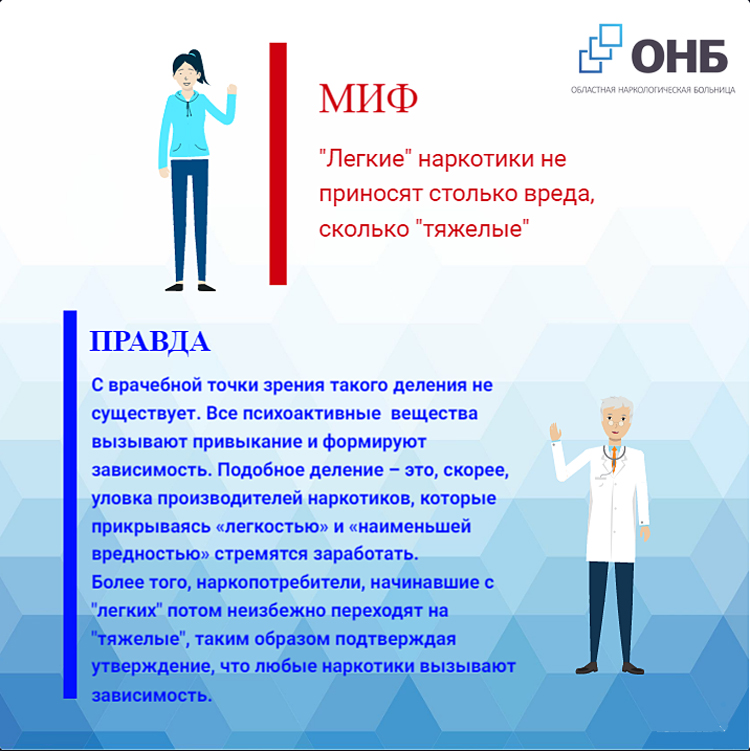 ОНБ
ОБЛАСТНАЯ НАРКОЛОГИЧЕСКАЯ БОЛЬНИЦА

МИФ

"Легкие" наркотики не приносят столько вреда, сколько "тяжелые"

ПРАВДА

С врачебной точки зрения такого деления не существует. Все психоактивные вещества вызывают привыкание и формируют зависимость. Подобное деление – это, скорее, уловка производителей наркотиков, которые прикрываясь «легкостью» и «наименьшей вредностью» стремятся заработать.
Более того, наркопотребители, начинавшие с "легких" потом неизбежно переходят на "тяжелые", таким образом подтверждая утверждение, что любые наркотики вызывают зависимость.